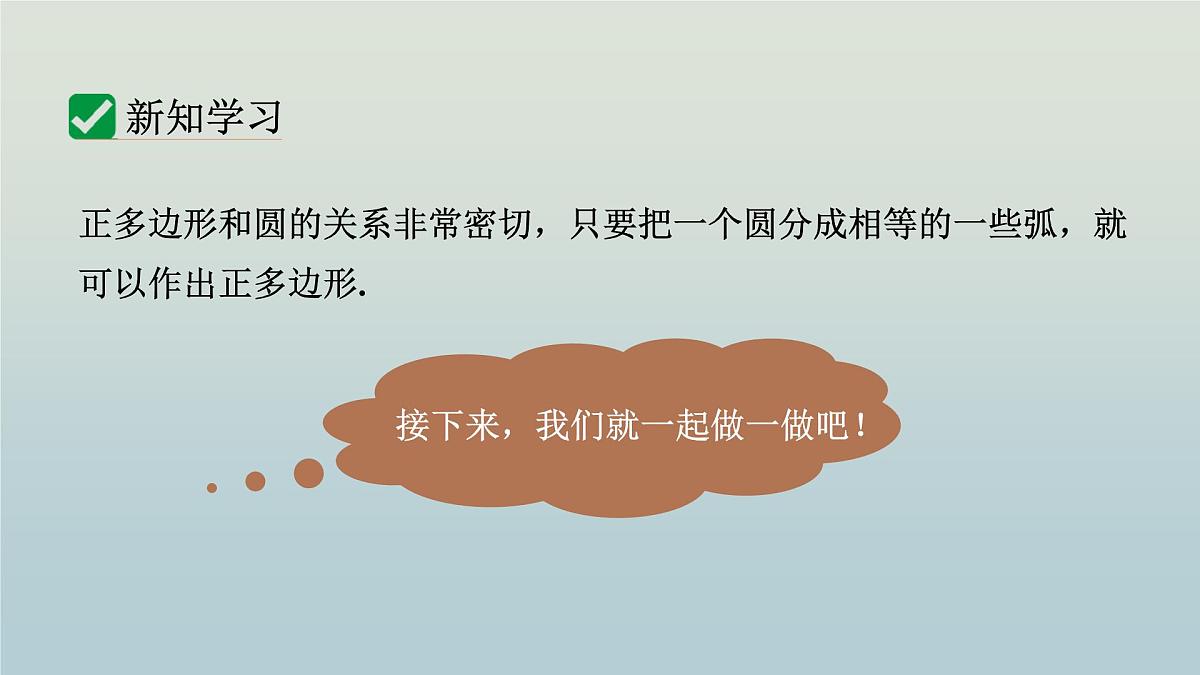 新知学习

正多边形和圆的关系非常密切，只要把一个圆分成相等的一些弧，就可以作出正多边形.

接下来，我们就一起做一做吧！